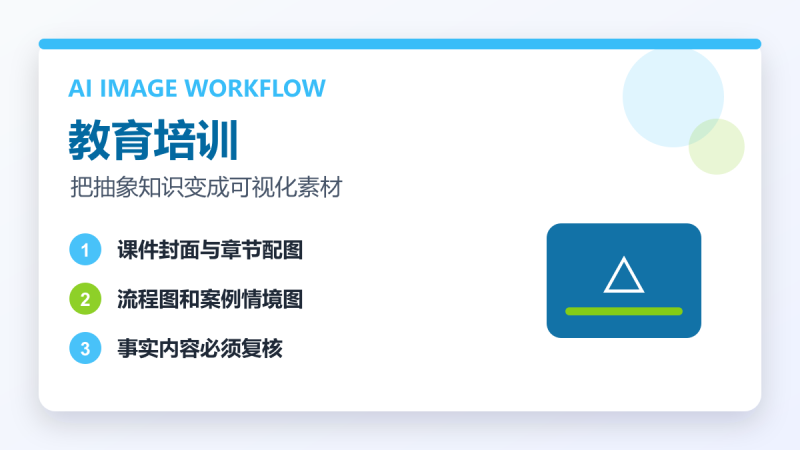 AI IMAGE WORKFLOW

教育培训

把抽象知识变成可视化素材

1 课件封面与章节配图

2 流程图和案例情境图

3 事实内容必须复核